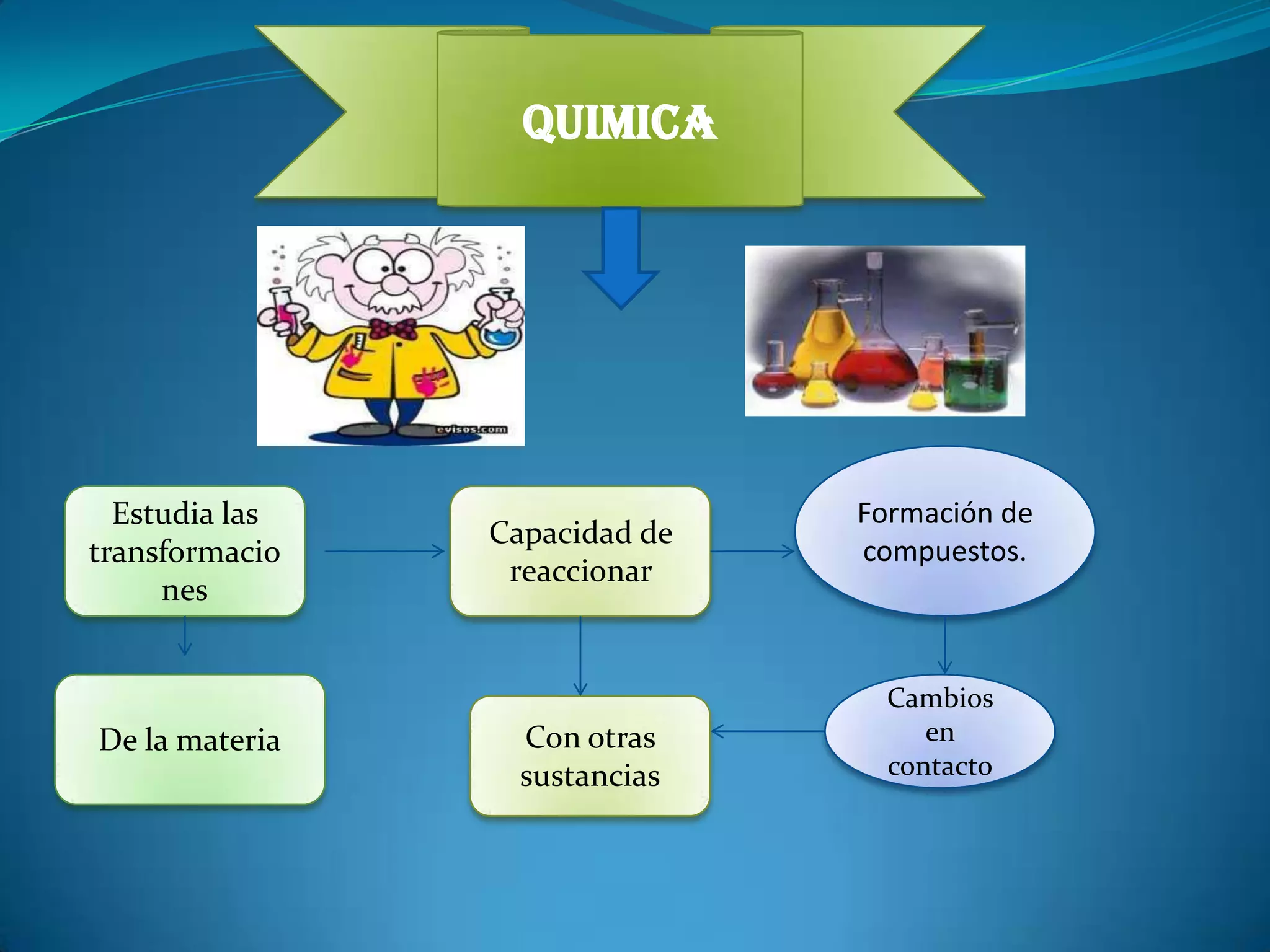 QUIMICA

evisos.com

Estudia las transformaciones

Capacidad de reaccionar

Formación de compuestos.

De la materia

Con otras sustancias

Cambios en contacto